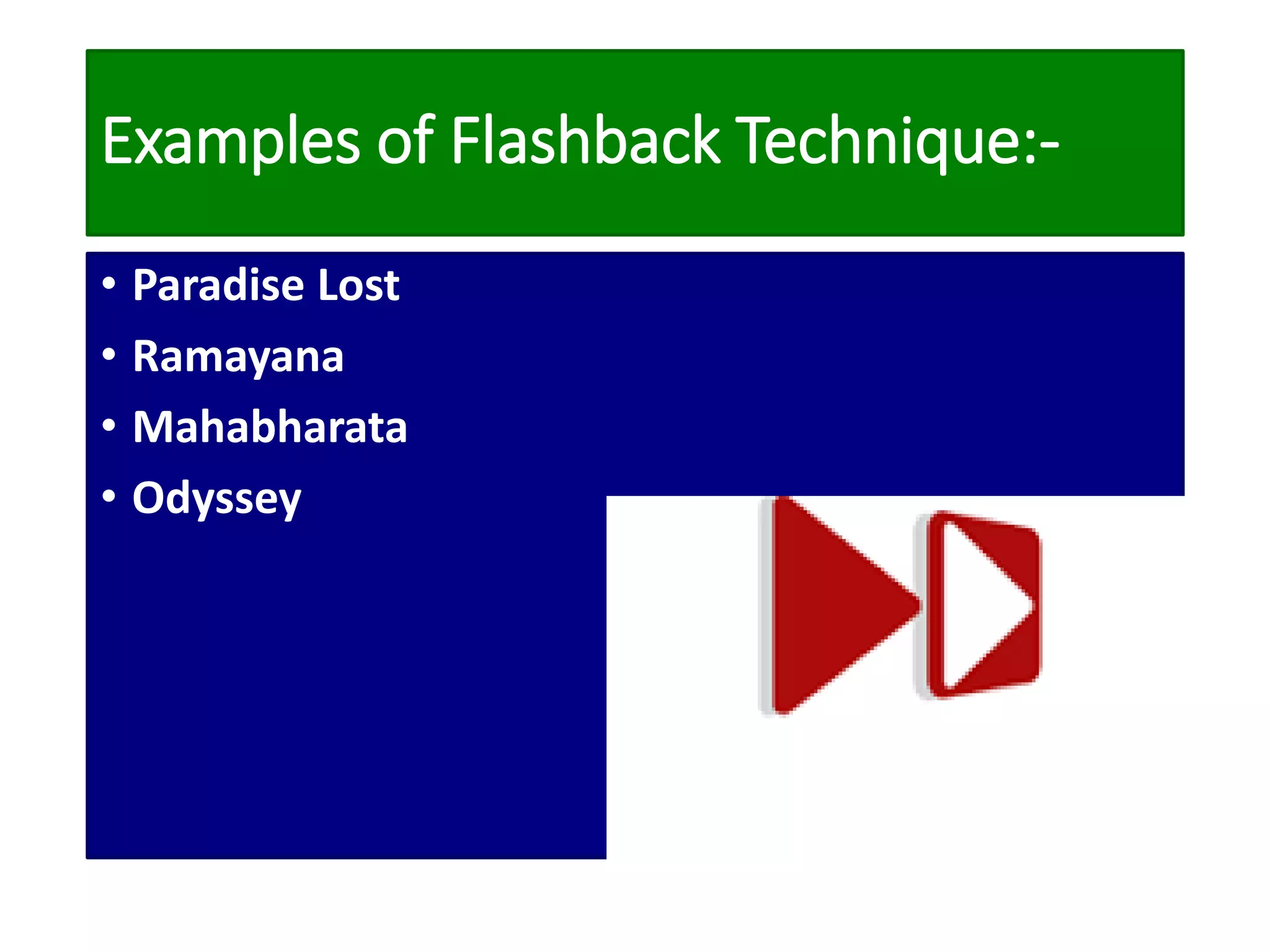 Examples of Flashback Technique:-

• Paradise Lost
• Ramayana
• Mahabharata
• Odyssey